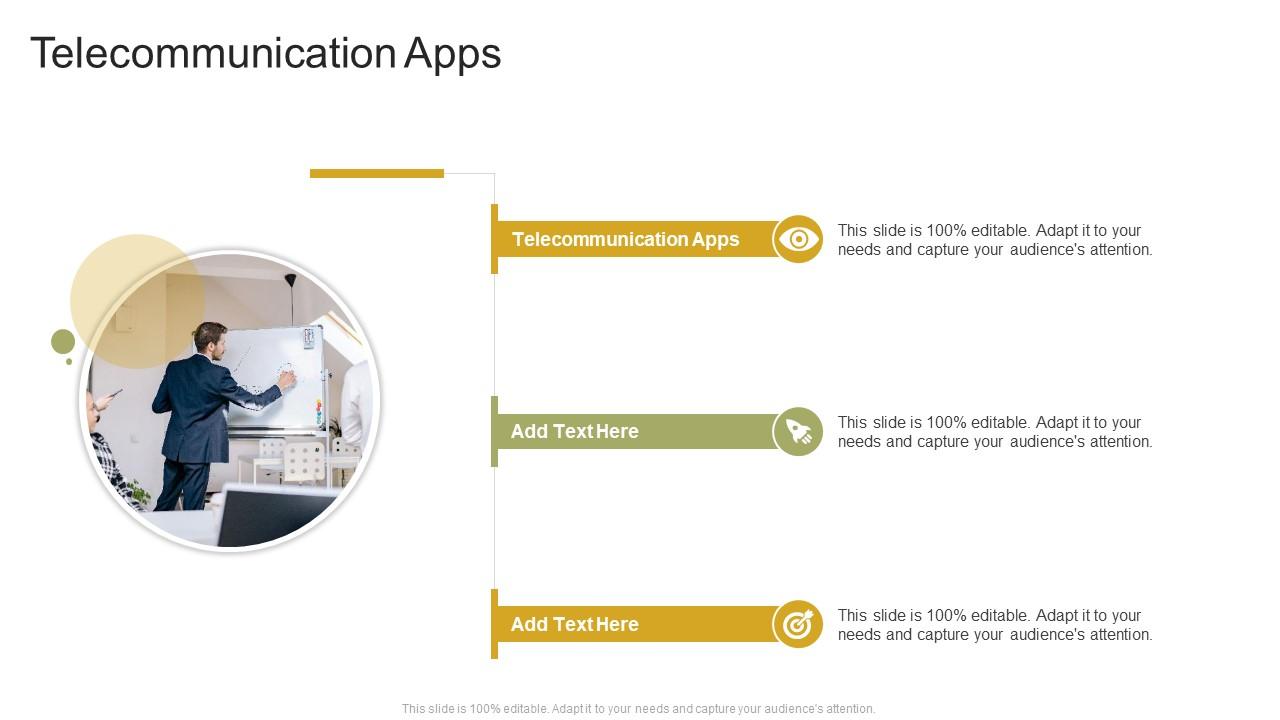 Telecommunication Apps

Telecommunication Apps

This slide is 100% editable. Adapt it to your needs and capture your audience's attention.

Add Text Here

This slide is 100% editable. Adapt it to your needs and capture your audience's attention.

Add Text Here

This slide is 100% editable. Adapt it to your needs and capture your audience's attention.

This slide is 100% editable. Adapt it to your needs and capture your audience's attention.